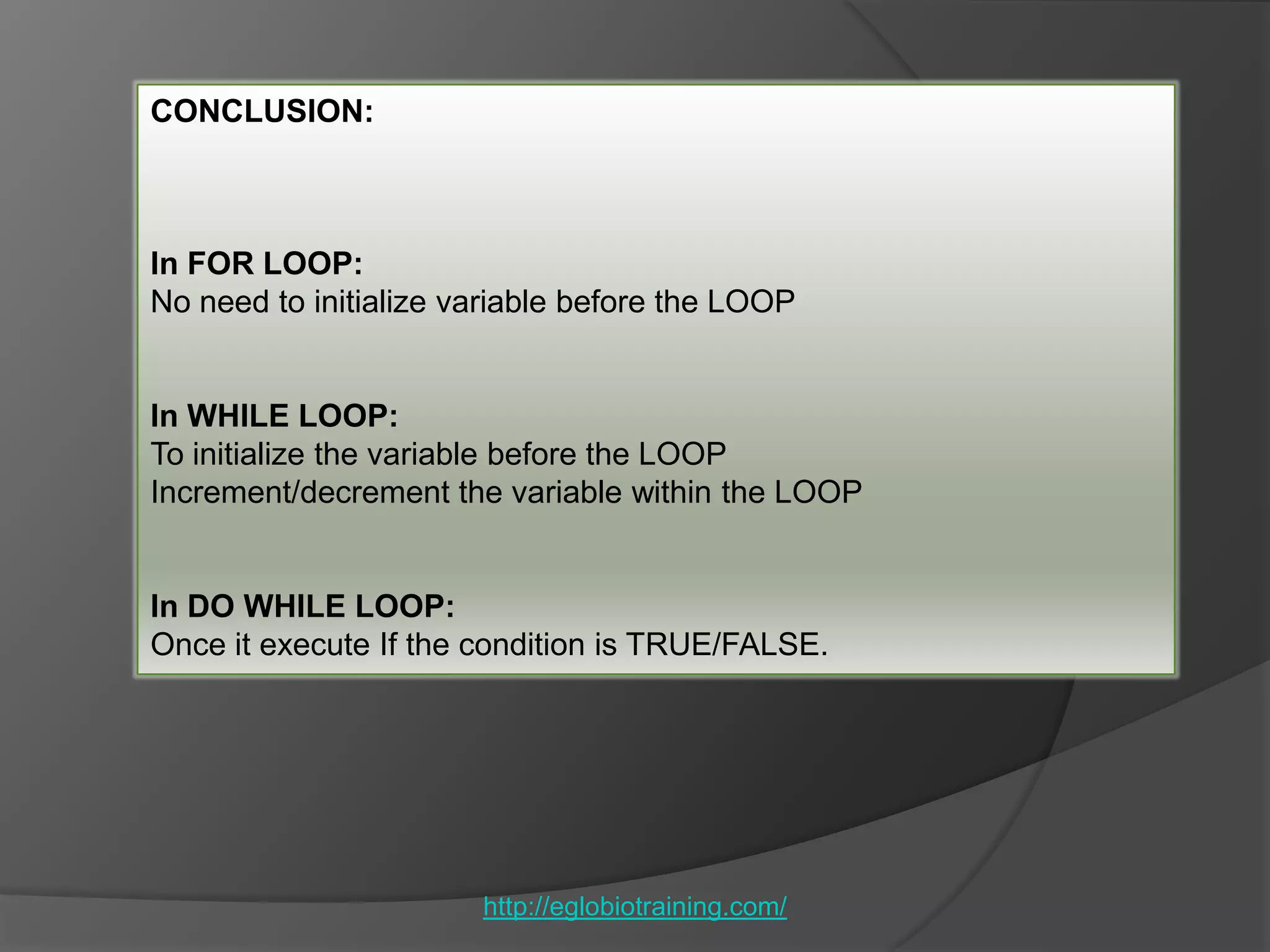 CONCLUSION:

In FOR LOOP:
No need to initialize variable before the LOOP

In WHILE LOOP:
To initialize the variable before the LOOP
Increment/decrement the variable within the LOOP

In DO WHILE LOOP:
Once it execute If the condition is TRUE/FALSE.

http://eglobiotraining.com/